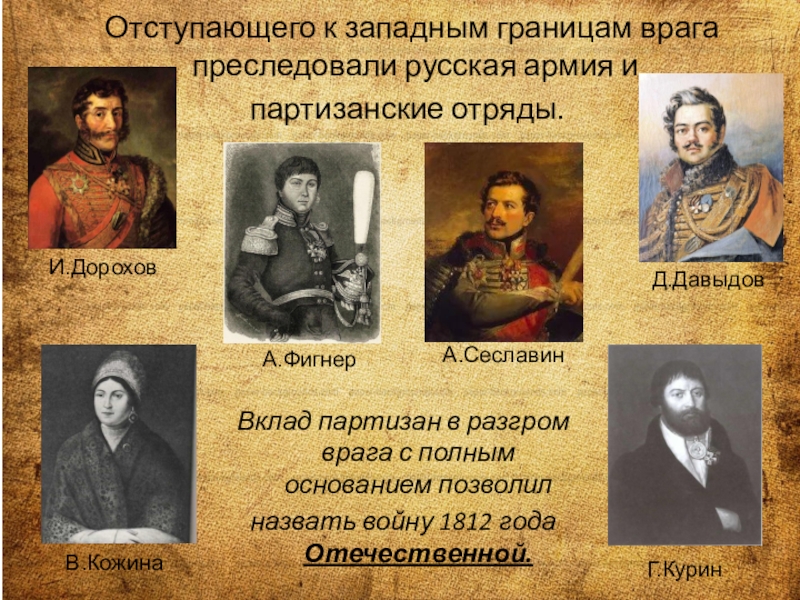 Отступающего к западным границам врага преследовали русская армия и партизанские отряды.

И.Дорохов

А.Фигнер

А.Сеславин

Д.Давыдов

В.Кожина

Вклад партизан в разгром врага с полным основанием позволил назвать войну 1812 года Отечественной.

Г.Курин